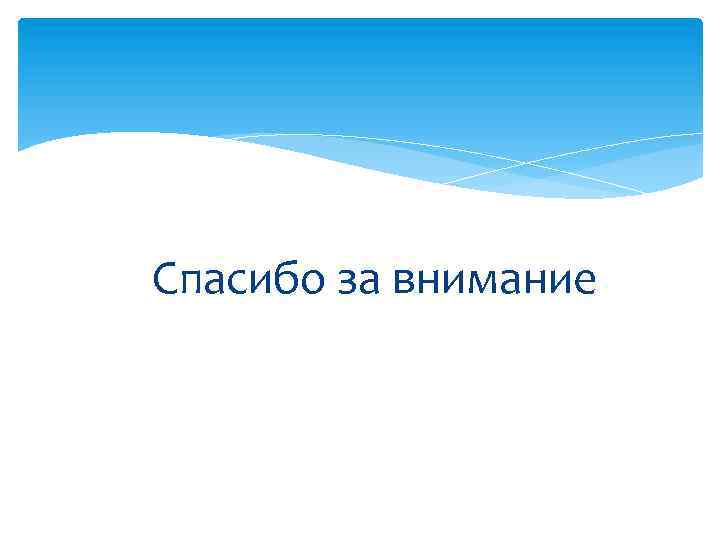 Спасибо за внимание